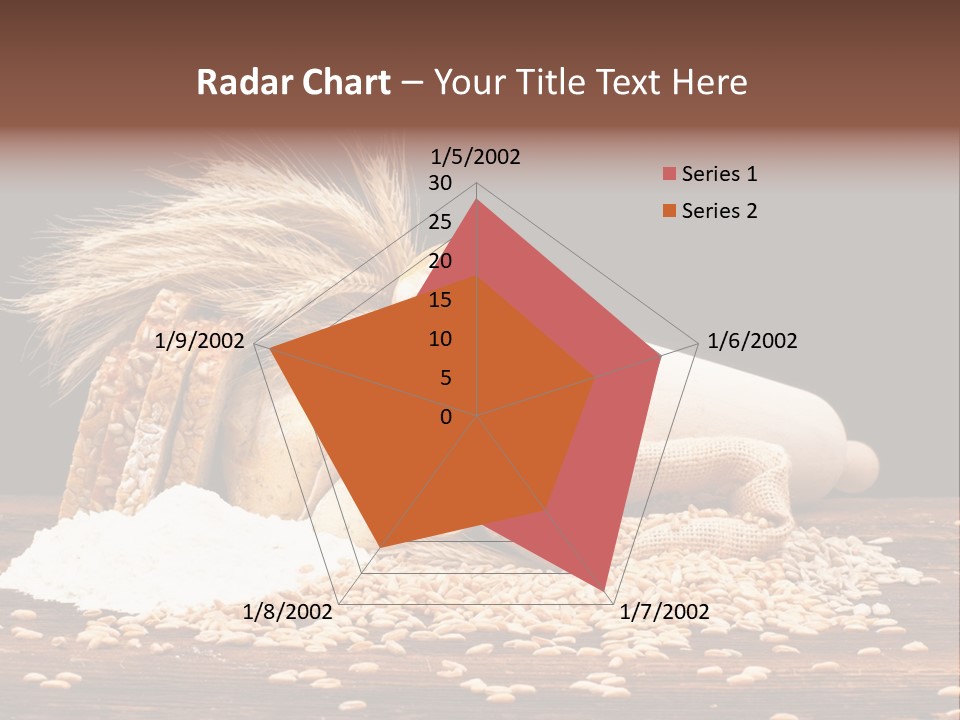 Radar Chart – Your Title Text Here

1/5/2002
30
25
20
15
10
5
0
1/6/2002
1/7/2002
1/8/2002
1/9/2002

Series 1
Series 2